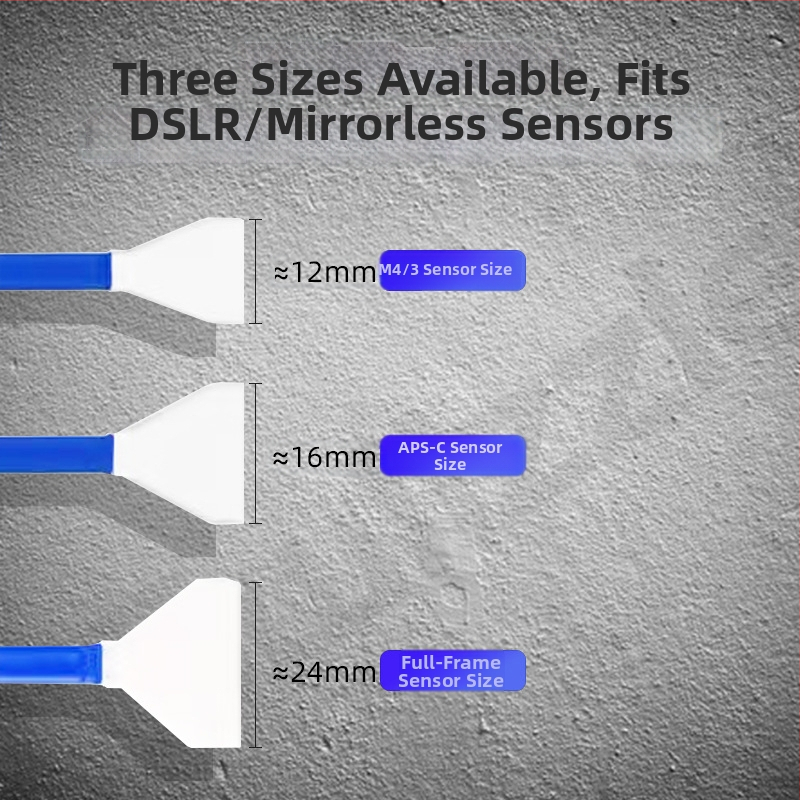 Three Sizes Available, Fits DSLR/Mirrorless Sensors

≈12mm

M4/3 Sensor Size

≈16mm

APS-C Sensor Size

≈24mm

Full-Frame Sensor Size